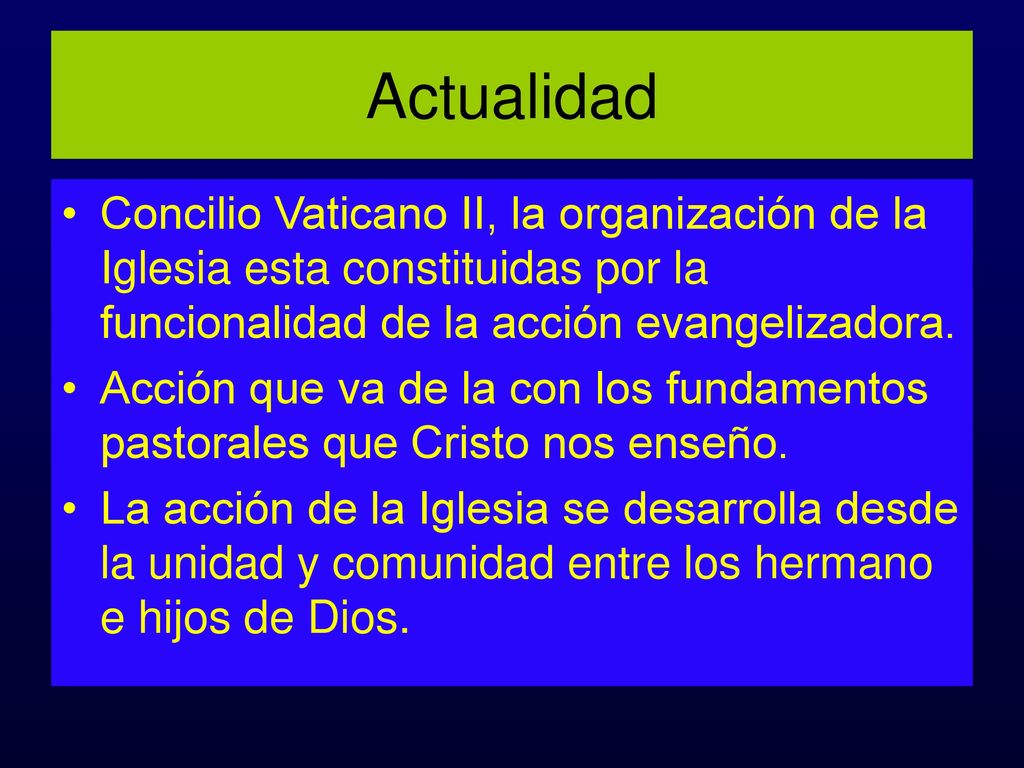 Actualidad

• Concilio Vaticano II, la organización de la Iglesia esta constituidas por la funcionalidad de la acción evangelizadora.
• Acción que va de la con los fundamentos pastorales que Cristo nos enseño.
• La acción de la Iglesia se desarrolla desde la unidad y comunidad entre los hermano e hijos de Dios.